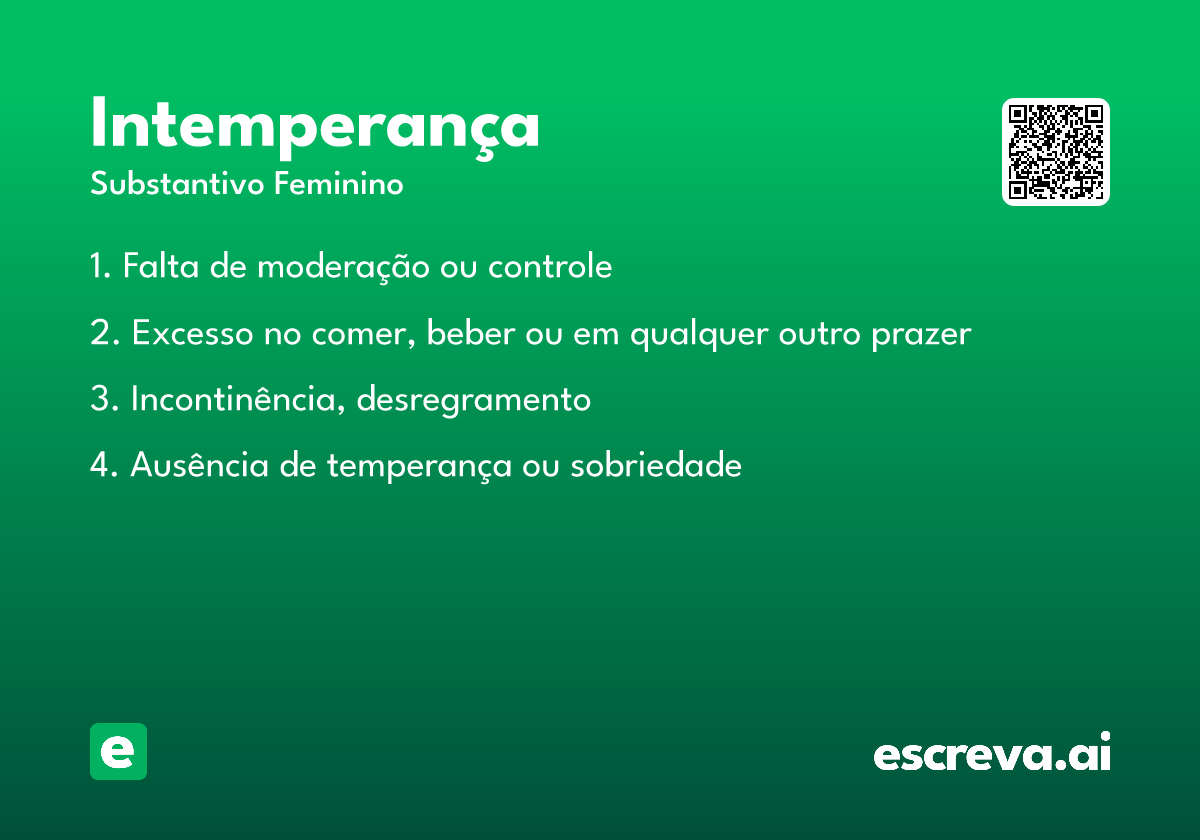 Intemperança
Substantivo Feminino

1. Falta de moderação ou controle

2. Excesso no comer, beber ou em qualquer outro prazer

3. Incontinência, desregramento

4. Ausência de temperança ou sobriedade

e

escreva.ai